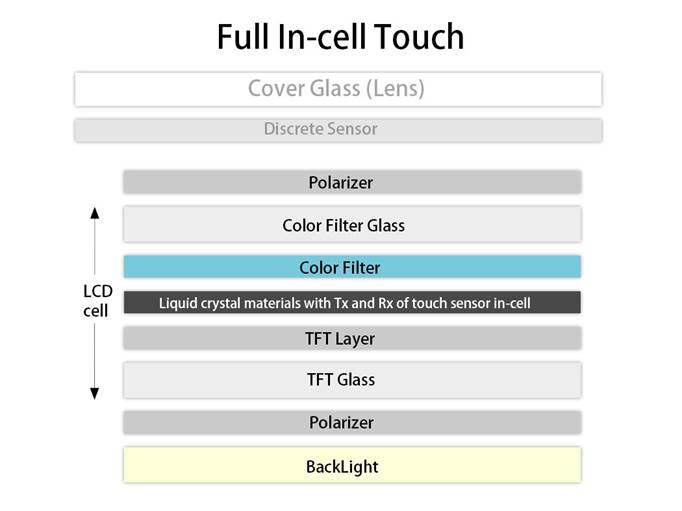 Full In-cell Touch

Cover Glass (Lens)

Discrete Sensor

Polarizer

Color Filter Glass

Color Filter

LCD cell

Liquid crystal materials with Tx and Rx of touch sensor in-cell

TFT Layer

TFT Glass

Polarizer

BackLight